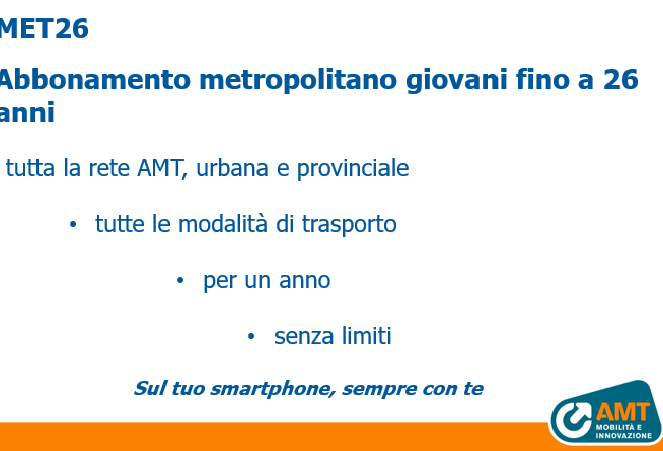 MET26

Abbonamento metropolitano giovani fino a 26 anni

tutta la rete AMT, urbana e provinciale

• tutte le modalità di trasporto

• per un anno

• senza limiti

Sul tuo smartphone, sempre con te

AMT
MOBILITÀ E INNOVAZIONE